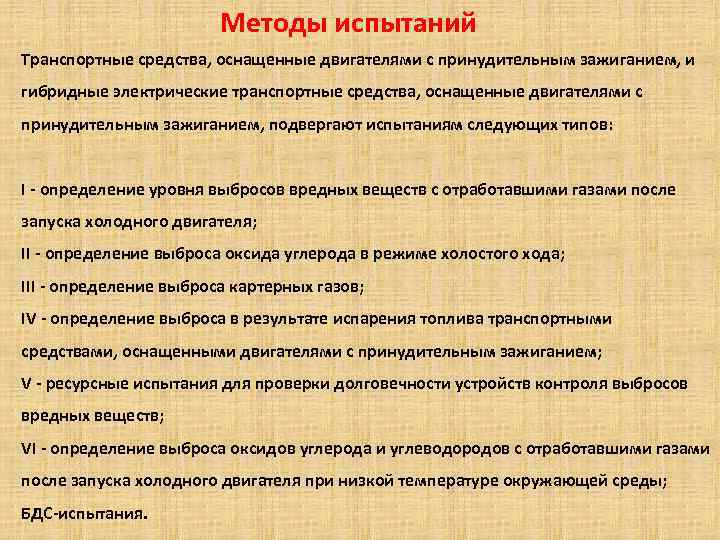 Методы испытаний

Транспортные средства, оснащенные двигателями с принудительным зажиганием, и гибридные электрические транспортные средства, оснащенные двигателями с принудительным зажиганием, подвергают испытаниям следующих типов:

I - определение уровня выбросов вредных веществ с отработавшими газами после запуска холодного двигателя;
II - определение выброса оксида углерода в режиме холостого хода;
III - определение выброса картерных газов;
IV - определение выброса в результате испарения топлива транспортными средствами, оснащенными двигателями с принудительным зажиганием;
V - ресурсные испытания для проверки долговечности устройств контроля выбросов вредных веществ;
VI - определение выброса оксидов углерода и углеводородов с отработавшими газами после запуска холодного двигателя при низкой температуре окружающей среды;
БДС-испытания.